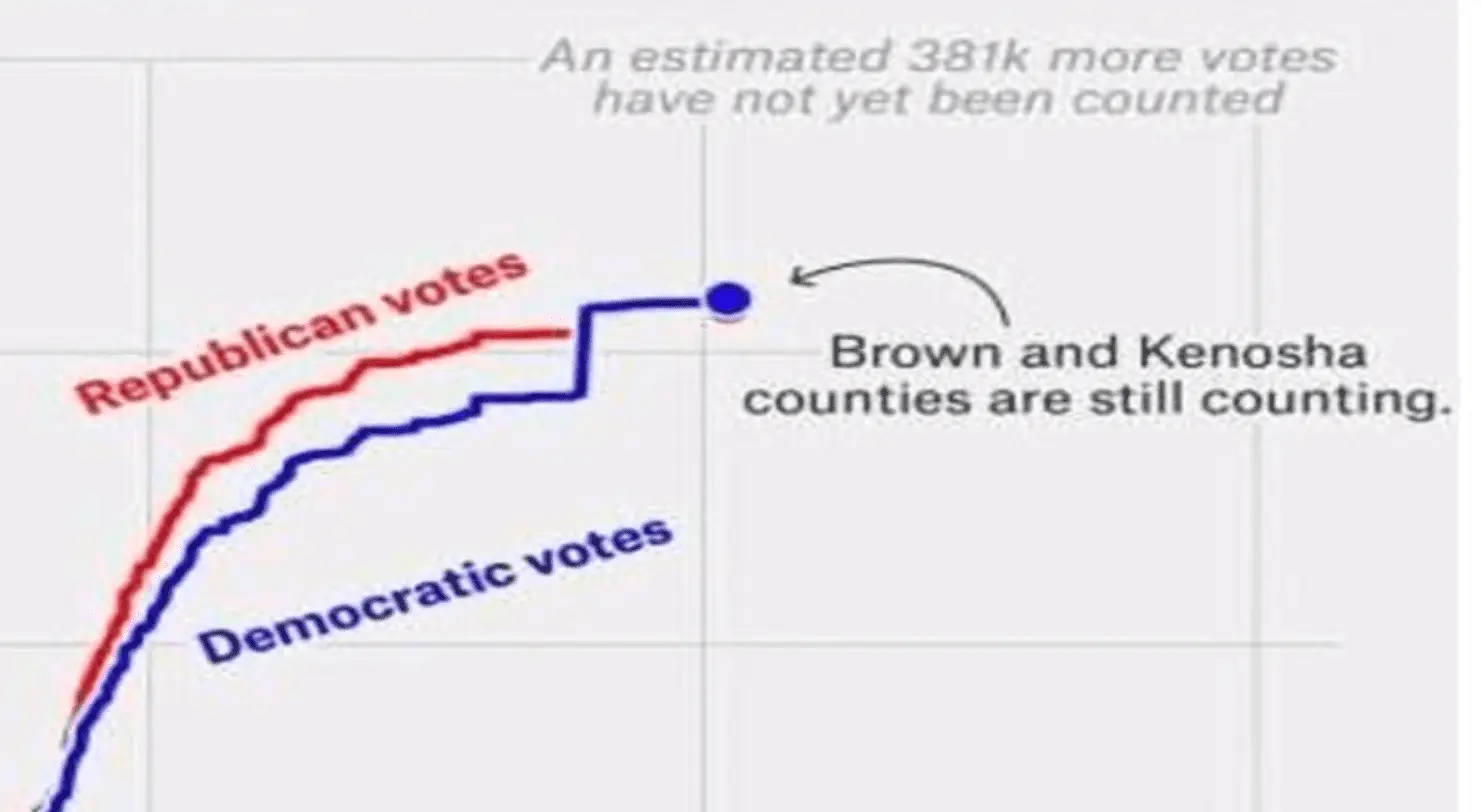 An estimated 381k more votes have not yet been counted

Republican votes

Brown and Kenosha counties are still counting.

Democratic votes